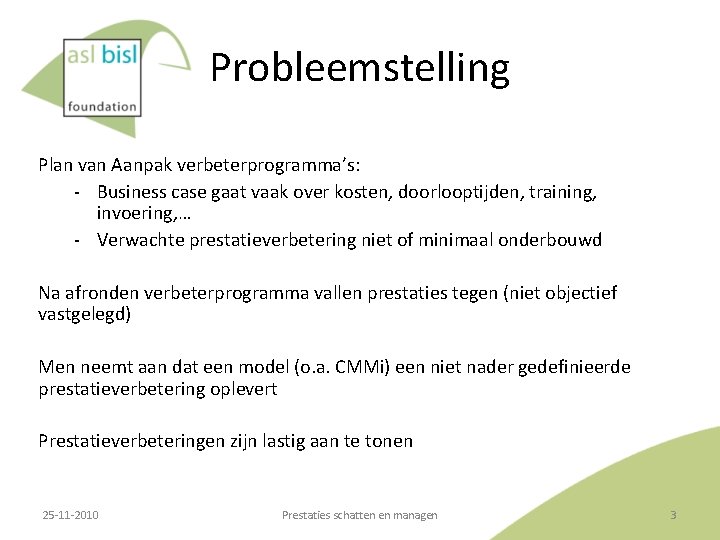 asl bisl
foundation

Probleemstelling

Plan van Aanpak verbeterprogramma's:
- Business case gaat vaak over kosten, doorlooptijden, training, invoering,…
- Verwachte prestatieverbetering niet of minimaal onderbouwd

Na afronden verbeterprogramma vallen prestaties tegen (niet objectief vastgelegd)

Men neemt aan dat een model (o.a. CMMi) een niet nader gedefinieerde prestatieverbetering oplevert

Prestatieverbeteringen zijn lastig aan te tonen

25-11-2010

Prestaties schatten en managen

3